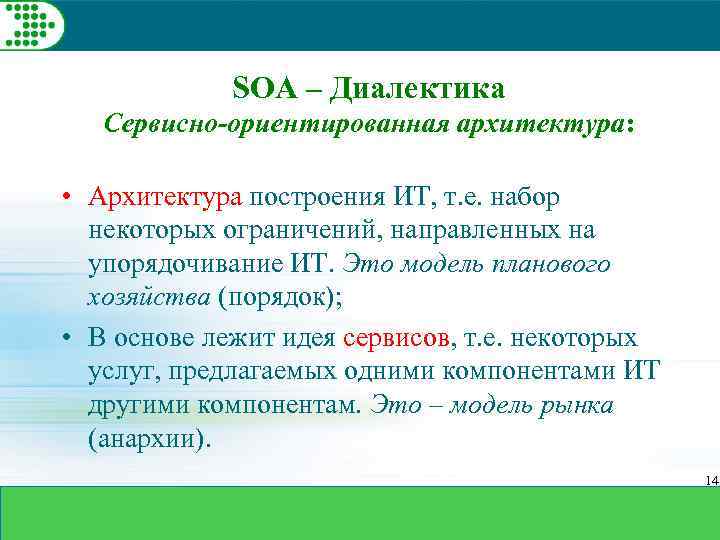 SOA – Диалектика
Сервисно-ориентированная архитектура:

• Архитектура построения ИТ, т.е. набор некоторых ограничений, направленных на упорядочивание ИТ. Это модель планового хозяйства (порядок);

• В основе лежит идея сервисов, т.е. некоторых услуг, предлагаемых одними компонентами ИТ другими компонентам. Это – модель рынка (анархии).

14